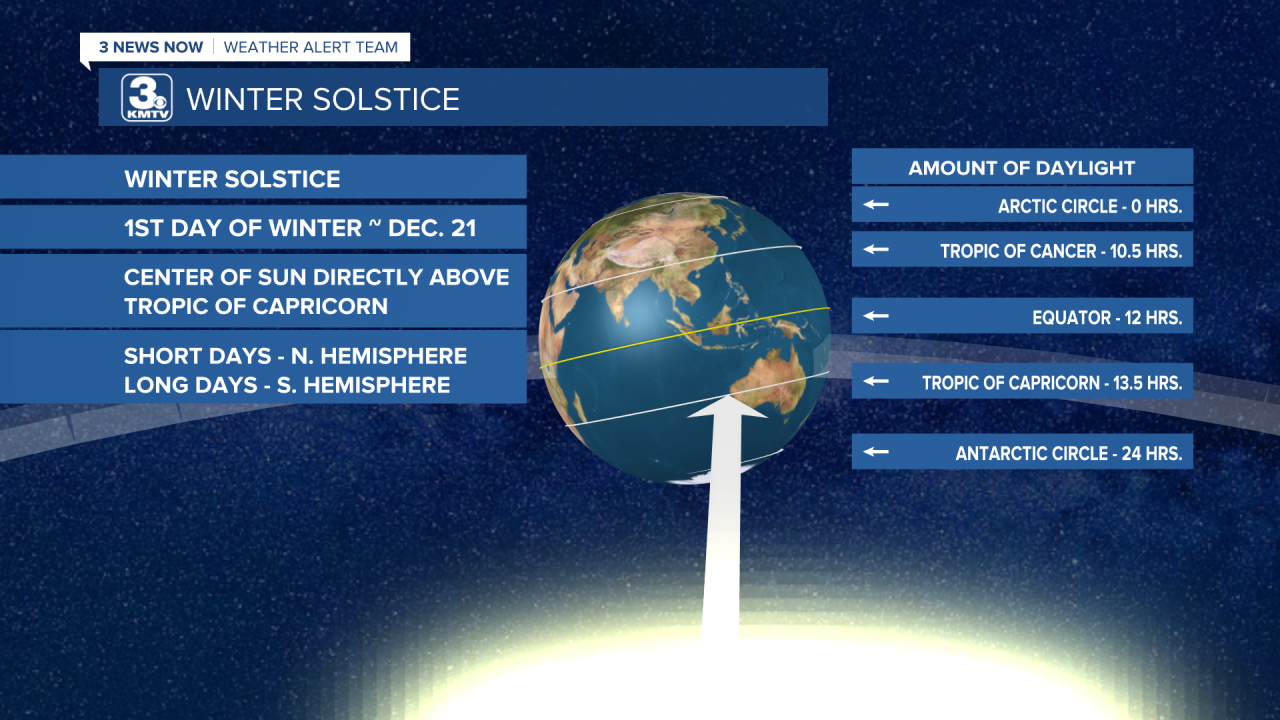 3 NEWS NOW | WEATHER ALERT TEAM

3 KMTV WINTER SOLSTICE

WINTER SOLSTICE

1ST DAY OF WINTER ~ DEC. 21

CENTER OF SUN DIRECTLY ABOVE TROPIC OF CAPRICORN

SHORT DAYS - N. HEMISPHERE
LONG DAYS - S. HEMISPHERE

AMOUNT OF DAYLIGHT

ARCTIC CIRCLE - 0 HRS.

TROPIC OF CANCER - 10.5 HRS.

EQUATOR - 12 HRS.

TROPIC OF CAPRICORN - 13.5 HRS.

ANTARCTIC CIRCLE - 24 HRS.